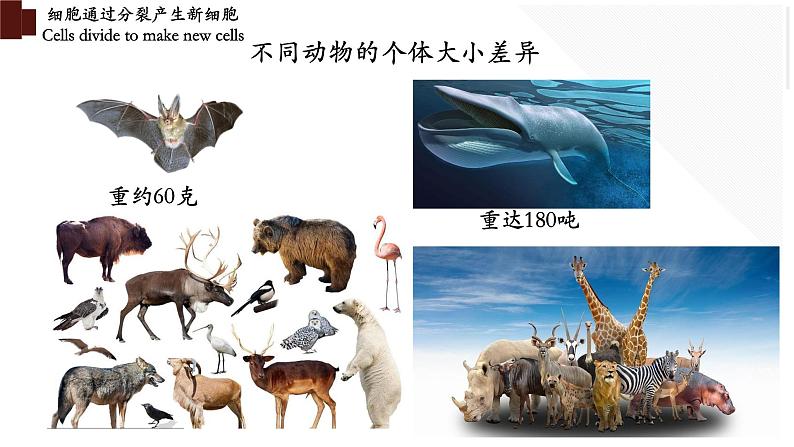 细胞通过分裂产生新细胞
Cells divide to make new cells

不同动物的个体大小差异

重约60克

重达180吨